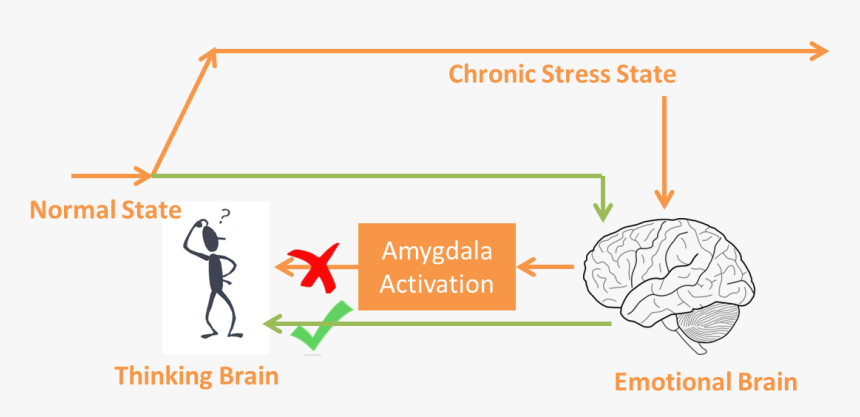 Chronic Stress State

Normal State

?

Amygdala Activation

Thinking Brain

Emotional Brain